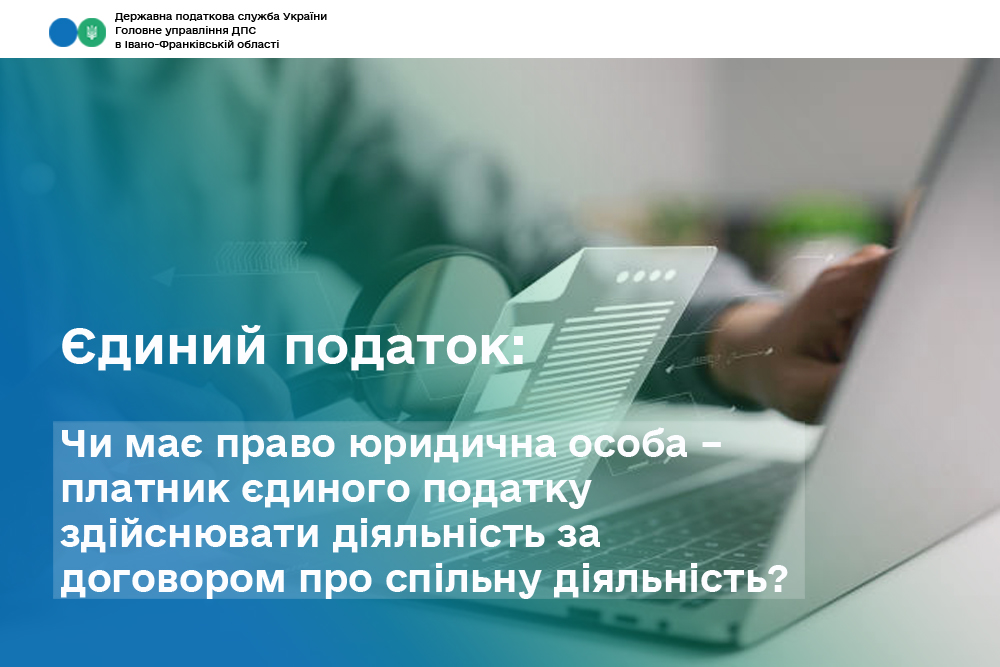 Державна податкова служба України
Головне управління ДПС
в Івано-Франківській області

Єдиний податок:

Чи має право юридична особа – платник єдиного податку здійснювати діяльність за договором про спільну діяльність?